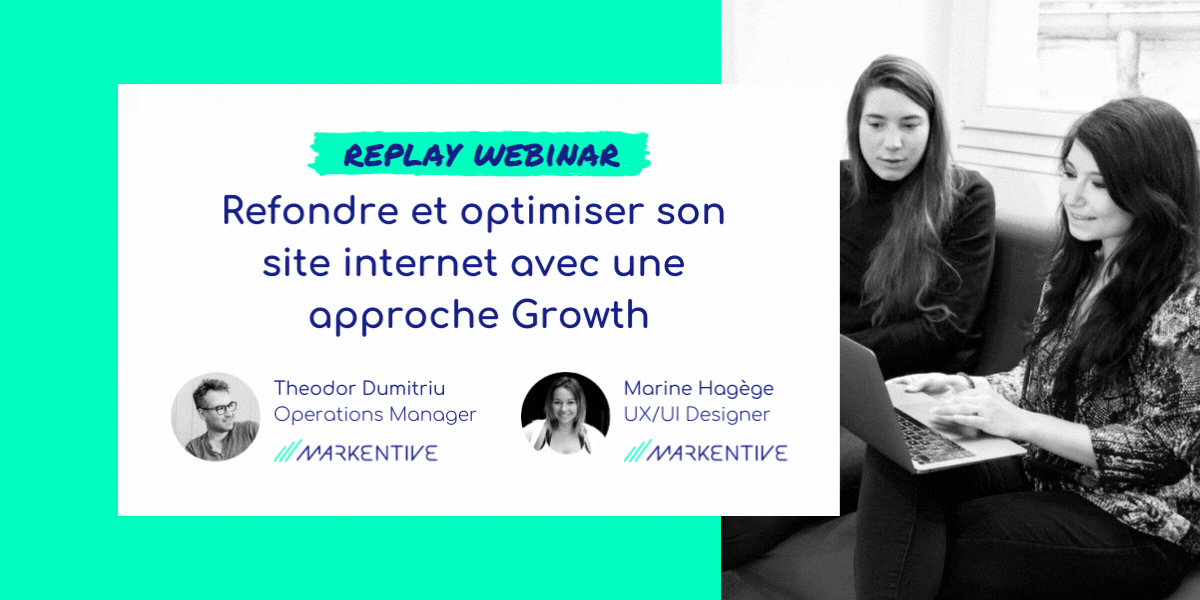 REPLAY WEBINAR

Refondre et optimiser son site internet avec une approche Growth

Theodor Dumitriu
Operations Manager
MARKENTIVE

Marine Hagège
UX/UI Designer
MARKENTIVE